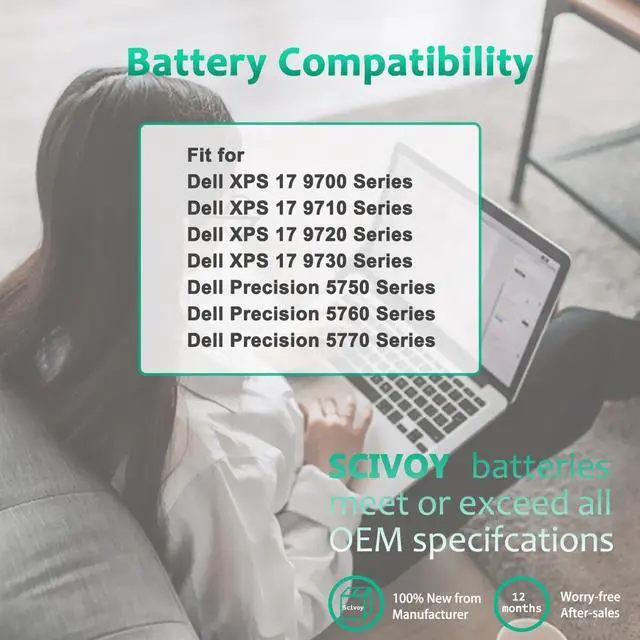 Battery Compatibility

Fit for
Dell XPS 17 9700 Series
Dell XPS 17 9710 Series
Dell XPS 17 9720 Series
Dell XPS 17 9730 Series
Dell Precision 5750 Series
Dell Precision 5760 Series
Dell Precision 5770 Series

SCIVOY batteries meet or exceed all OEM specifcations

Scivoy

100% New from Manufacturer

12 months

Worry-free After-sales